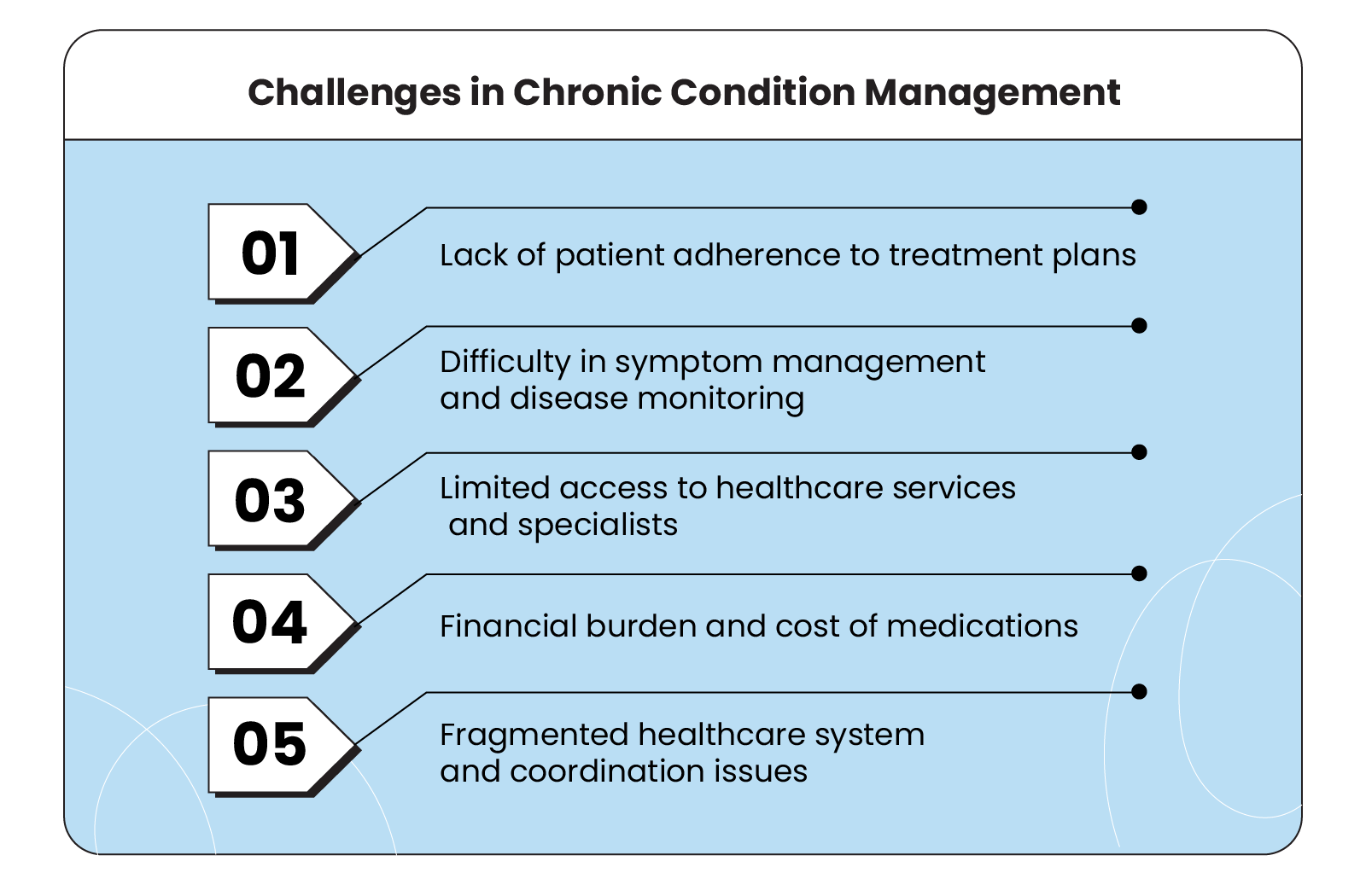 Challenges in Chronic Condition Management

01
Lack of patient adherence to treatment plans

02
Difficulty in symptom management and disease monitoring

03
Limited access to healthcare services and specialists

04
Financial burden and cost of medications

05
Fragmented healthcare system and coordination issues